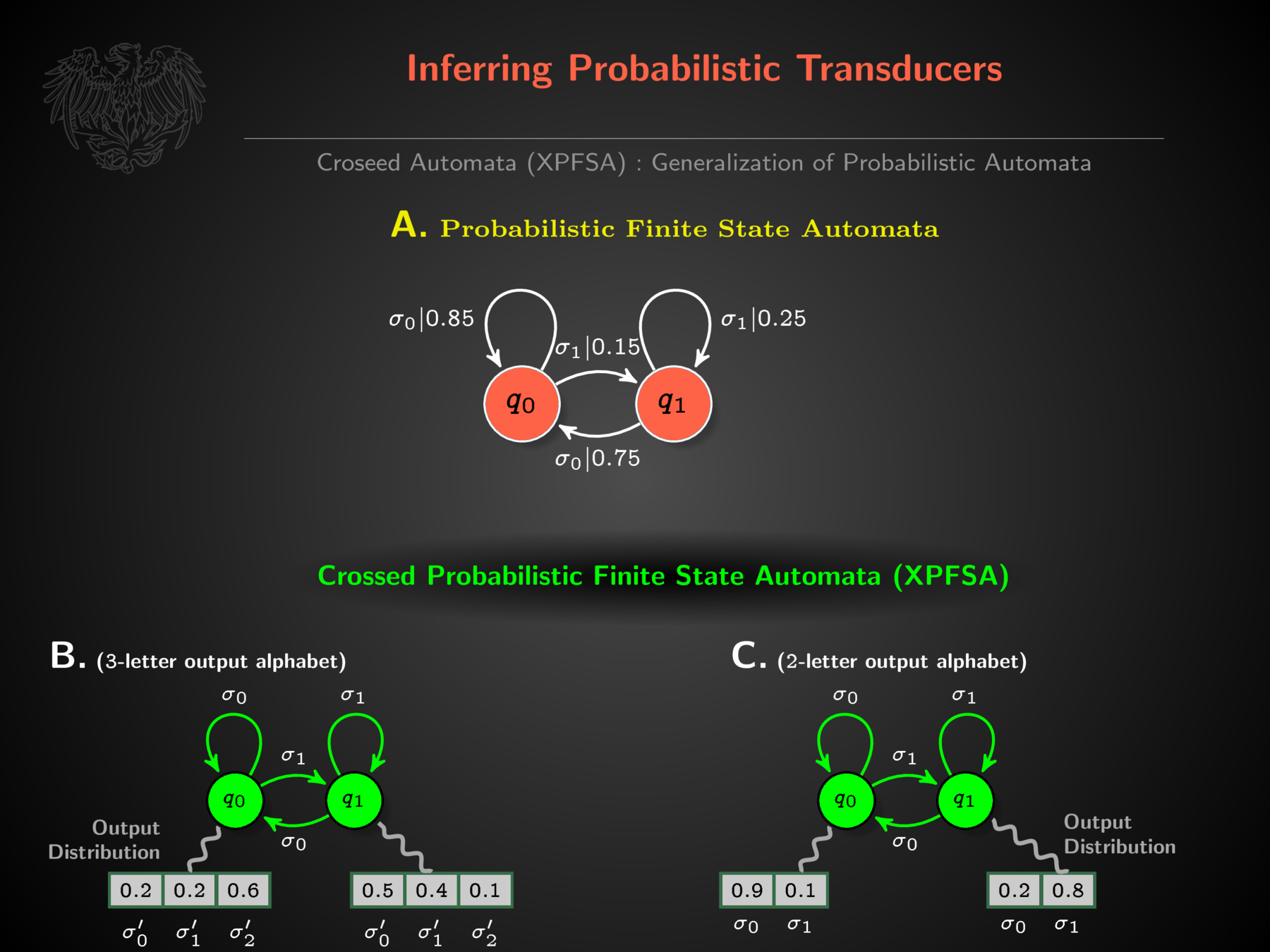 Inferring Probabilistic Transducers

Croseed Automata (XPFSA) : Generalization of Probabilistic Automata

A. Probabilistic Finite State Automata

$\sigma_0|0.85$

$\sigma_1|0.15$

$\sigma_1|0.25$

$q_0$

$q_1$

$\sigma_0|0.75$

Crossed Probabilistic Finite State Automata (XPFSA)

B. (3-letter output alphabet)

$\sigma_0$

$\sigma_1$

$\sigma_1$

$q_0$

$q_1$

$\sigma_0$

Output Distribution

| 0.2 | 0.2 | 0.6 |
|---|---|---|
| $\sigma'_0$ | $\sigma'_1$ | $\sigma'_2$ |

| 0.5 | 0.4 | 0.1 |
|---|---|---|
| $\sigma'_0$ | $\sigma'_1$ | $\sigma'_2$ |

C. (2-letter output alphabet)

$\sigma_0$

$\sigma_1$

$\sigma_1$

$q_0$

$q_1$

$\sigma_0$

Output Distribution

| 0.9 | 0.1 |
|---|---|
| $\sigma_0$ | $\sigma_1$ |

| 0.2 | 0.8 |
|---|---|
| $\sigma_0$ | $\sigma_1$ |